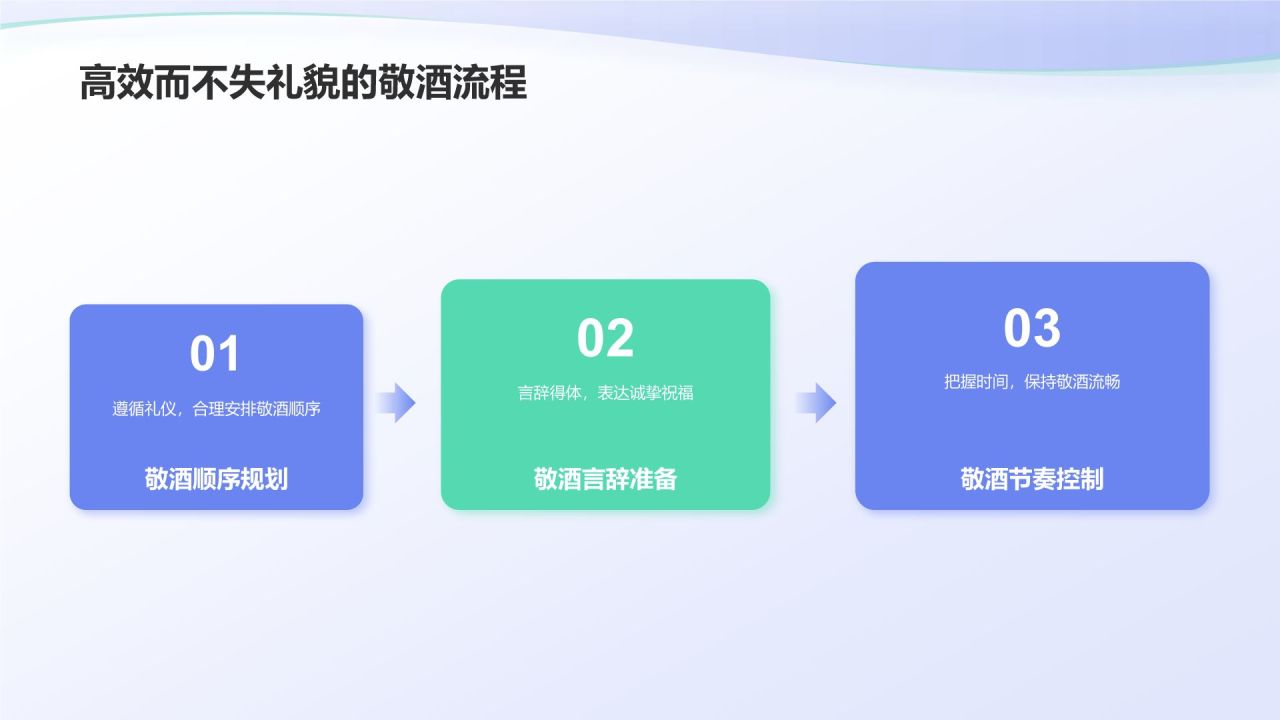 高效而不失礼貌的敬酒流程

01

遵循礼仪，合理安排敬酒顺序

敬酒顺序规划

02

言辞得体，表达诚挚祝福

敬酒言辞准备

03

把握时间，保持敬酒流畅

敬酒节奏控制